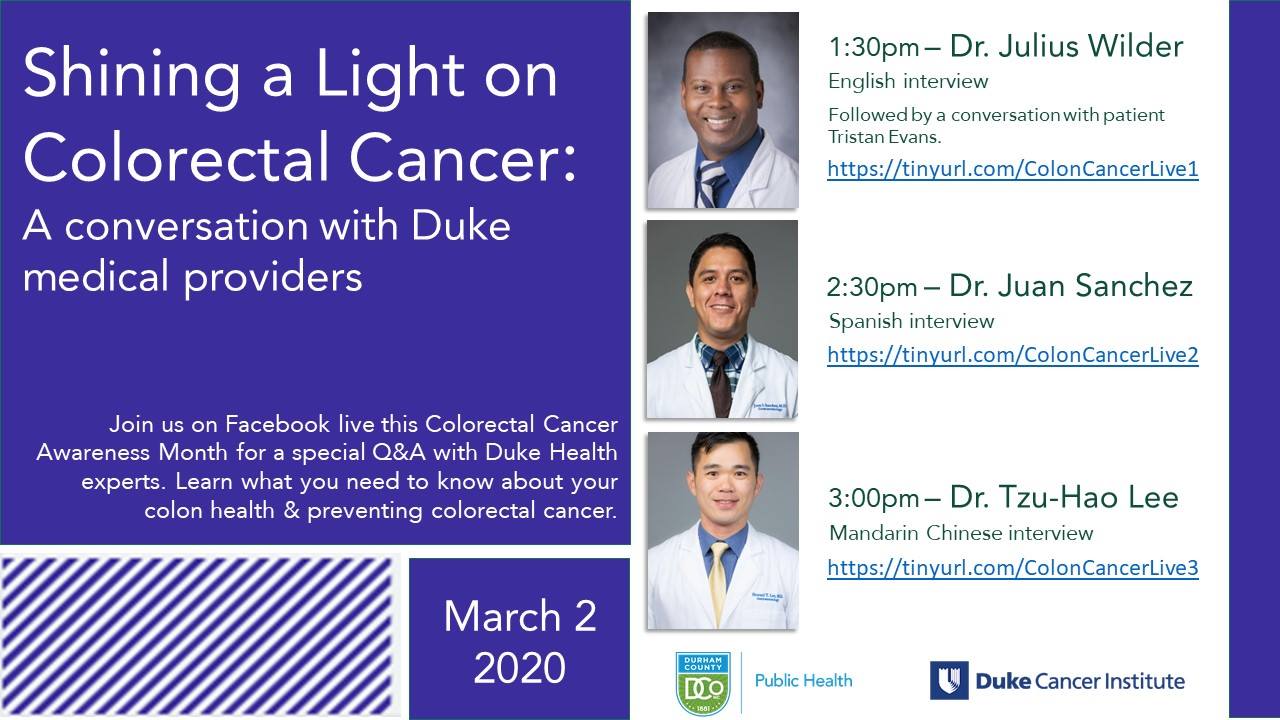 Shining a Light on Colorectal Cancer:

A conversation with Duke medical providers

Join us on Facebook live this Colorectal Cancer Awareness Month for a special Q&A with Duke Health experts. Learn what you need to know about your colon health & preventing colorectal cancer.

March 2 2020

1:30pm – Dr. Julius Wilder
English interview
Followed by a conversation with patient Tristan Evans.
https://tinyurl.com/ColonCancerLive1

2:30pm – Dr. Juan Sanchez
Spanish interview
https://tinyurl.com/ColonCancerLive2

3:00pm – Dr. Tzu-Hao Lee
Mandarin Chinese interview
https://tinyurl.com/ColonCancerLive3

DURHAM COUNTY DCo 1881 Public Health

Duke Cancer Institute